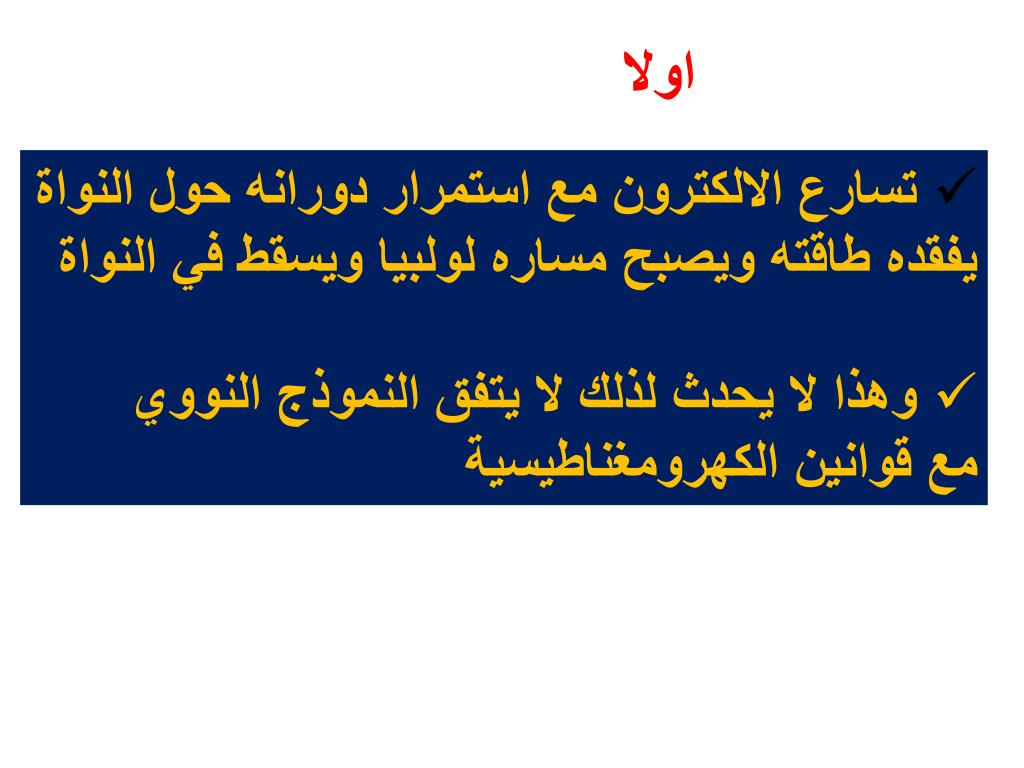 اولا

✓ تسارع الالكترون مع استمرار دورانه حول النواة يفقده طاقته ويصبح مساره لولبيا ويسقط في النواة

✓ وهذا لا يحدث لذلك لا يتفق النموذج النووي مع قوانين الكهرومغناطيسية